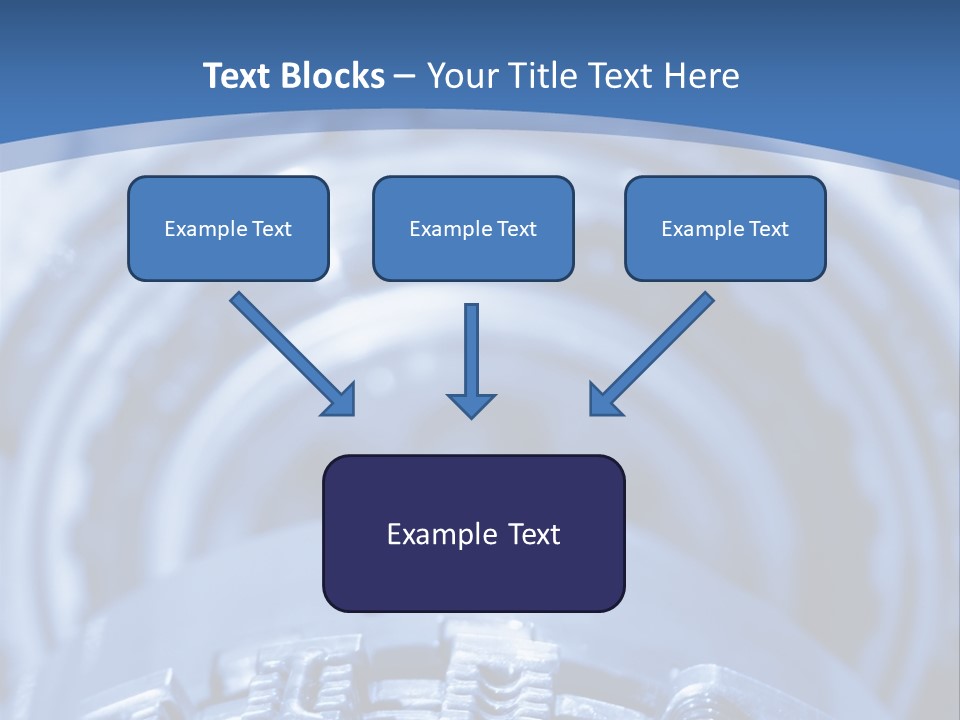 Text Blocks – Your Title Text Here

Example Text

Example Text

Example Text

Example Text